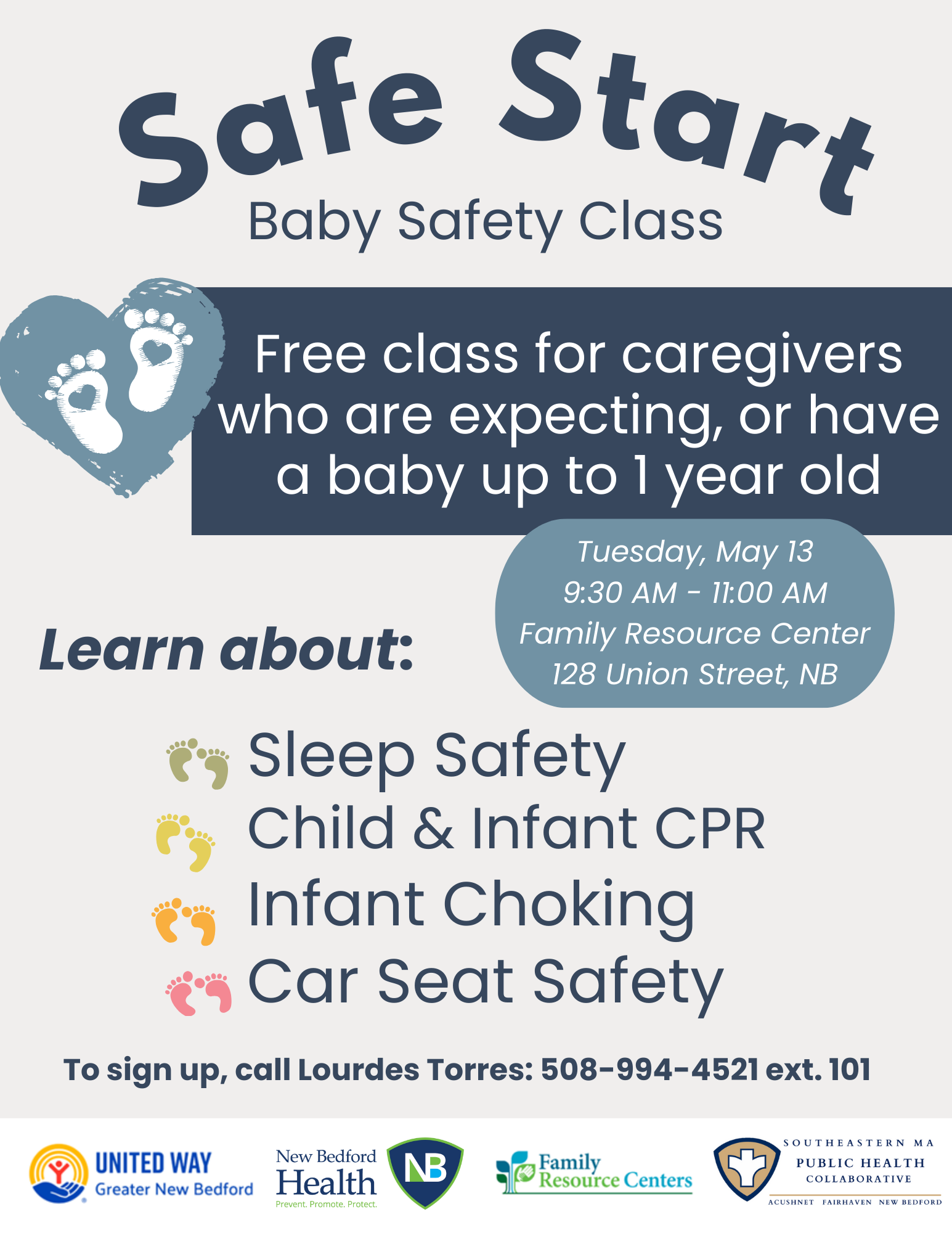 Safe Start
Baby Safety Class

Free class for caregivers who are expecting, or have a baby up to 1 year old

Tuesday, May 13
9:30 AM - 11:00 AM
Family Resource Center
128 Union Street, NB

Learn about:

Sleep Safety
Child & Infant CPR
Infant Choking
Car Seat Safety

To sign up, call Lourdes Torres: 508-994-4521 ext. 101

UNITED WAY
Greater New Bedford

New Bedford
Health
Prevent. Promote. Protect.
NB

Family
Resource Centers

SOUTHEASTERN MA
PUBLIC HEALTH
COLLABORATIVE
ACUSHNET FAIRHAVEN NEW BEDFORD